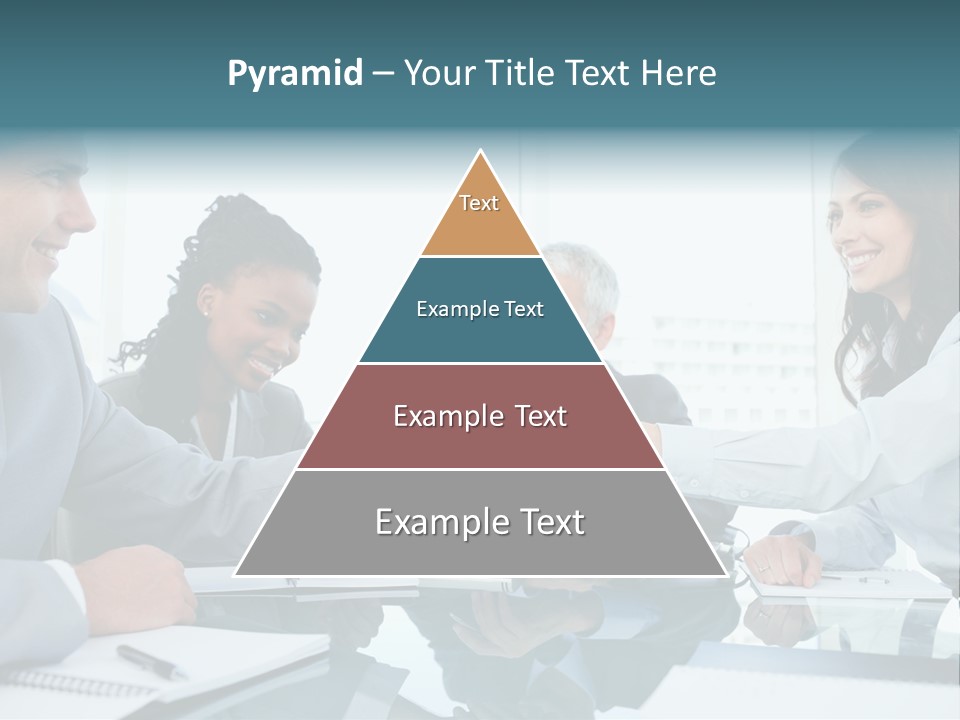 Pyramid – Your Title Text Here

Text

Example Text

Example Text

Example Text